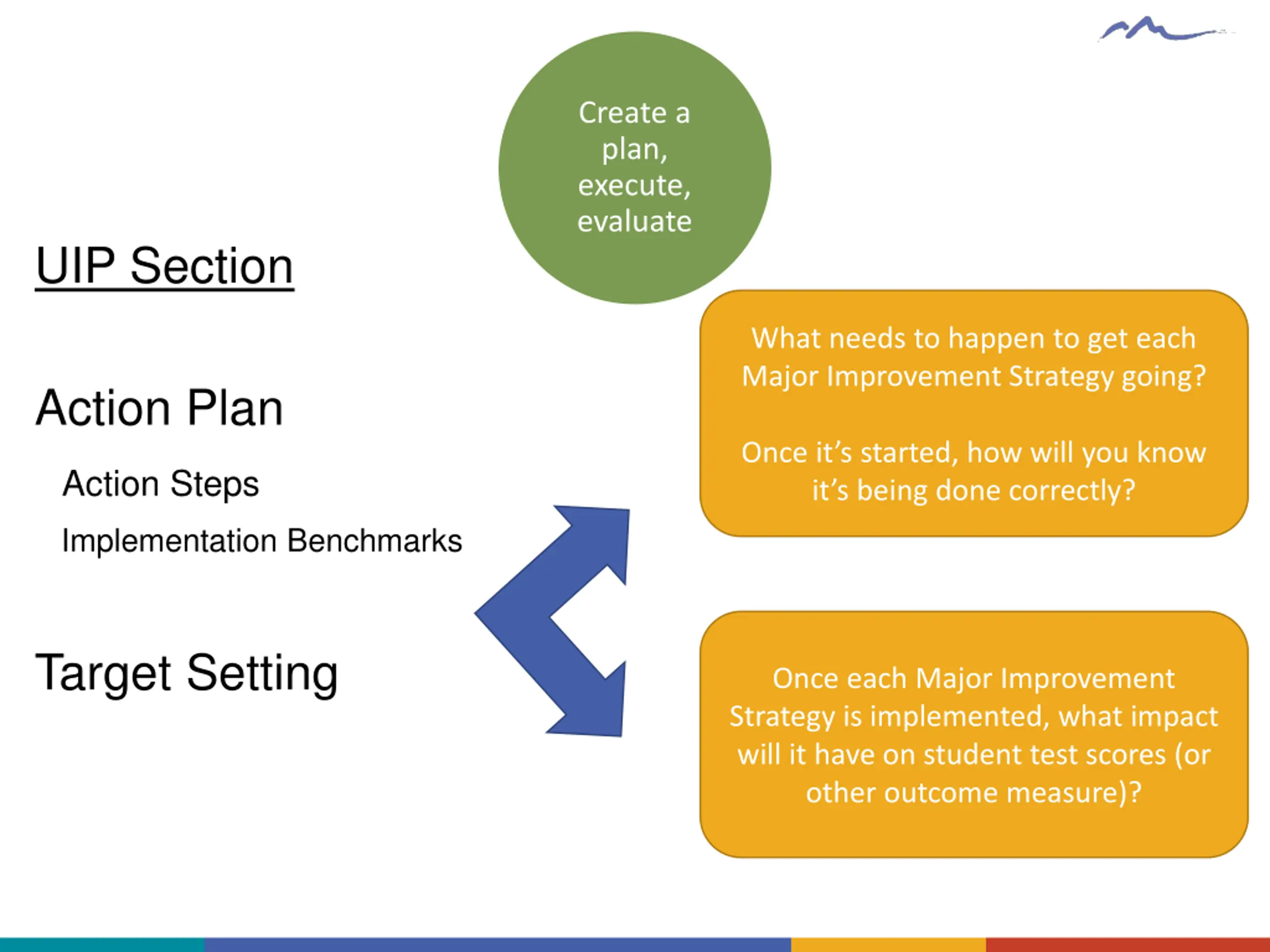 Create a plan, execute, evaluate

UIP Section

Action Plan

Action Steps

Implementation Benchmarks

Target Setting

What needs to happen to get each Major Improvement Strategy going?

Once it's started, how will you know it's being done correctly?

Once each Major Improvement Strategy is implemented, what impact will it have on student test scores (or other outcome measure)?